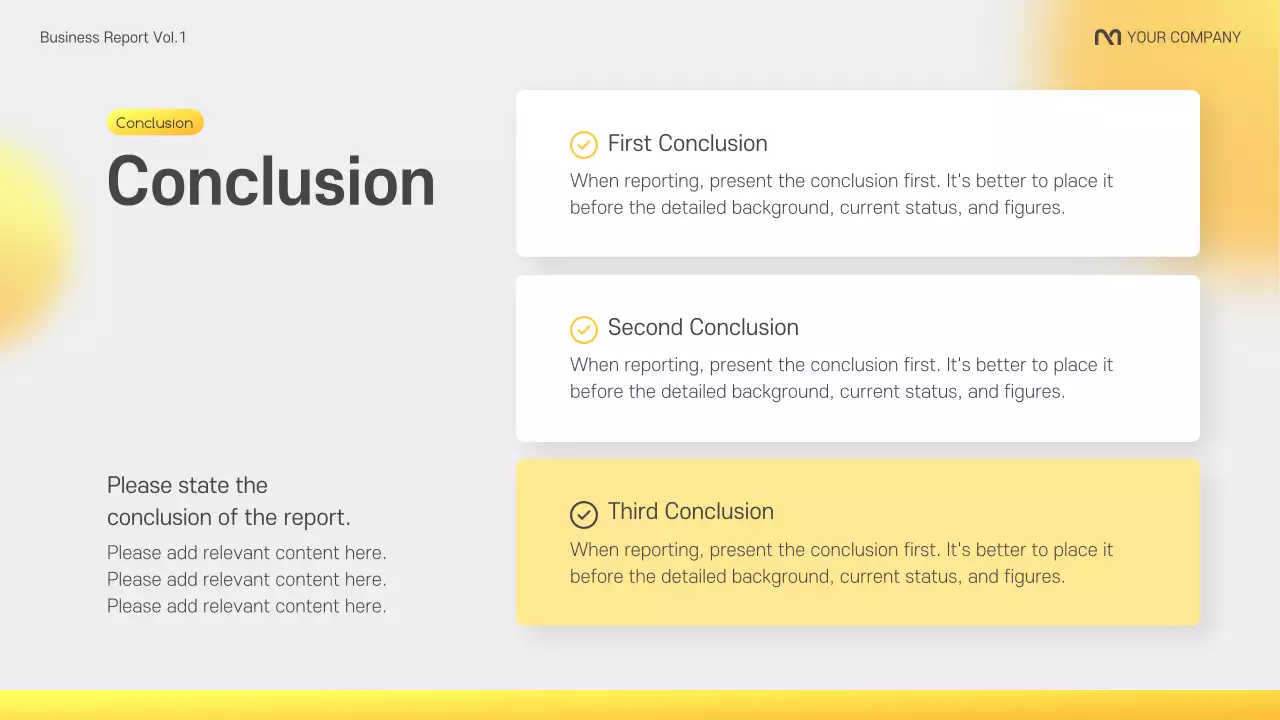 Business Report Vol.1

YOUR COMPANY

Conclusion

Conclusion

Please state the conclusion of the report.

Please add relevant content here.
Please add relevant content here.
Please add relevant content here.

First Conclusion

When reporting, present the conclusion first. It's better to place it before the detailed background, current status, and figures.

Second Conclusion

When reporting, present the conclusion first. It's better to place it before the detailed background, current status, and figures.

Third Conclusion

When reporting, present the conclusion first. It's better to place it before the detailed background, current status, and figures.